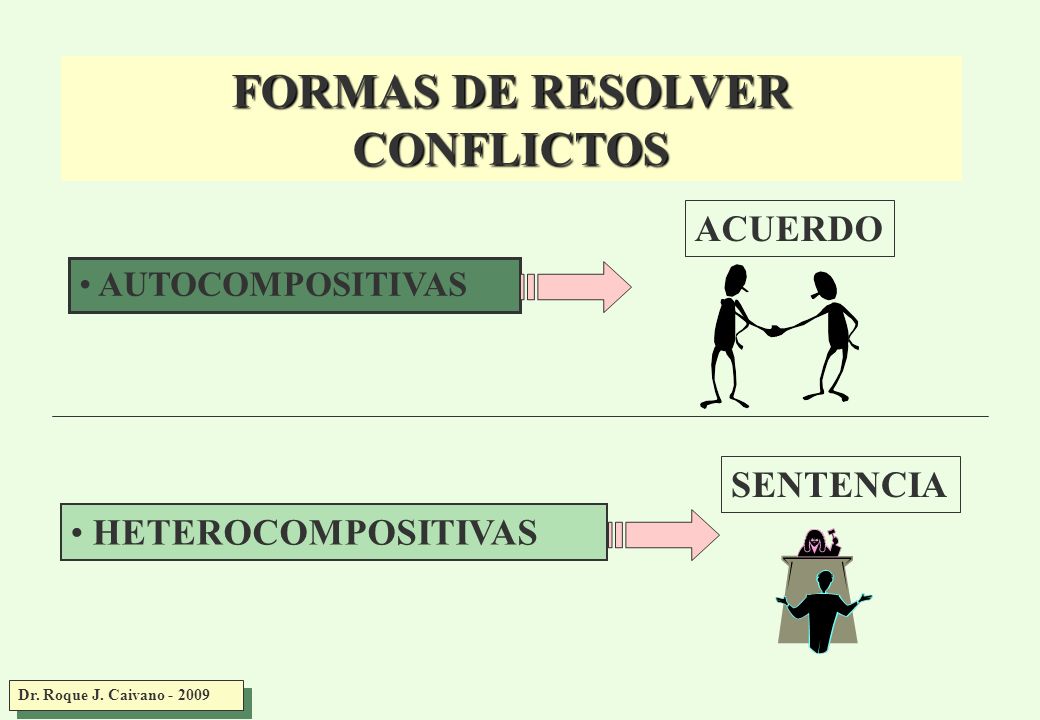 FORMAS DE RESOLVER CONFLICTOS

ACUERDO

• AUTOCOMPOSITIVAS

SENTENCIA

• HETEROCOMPOSITIVAS

Dr. Roque J. Caivano - 2009